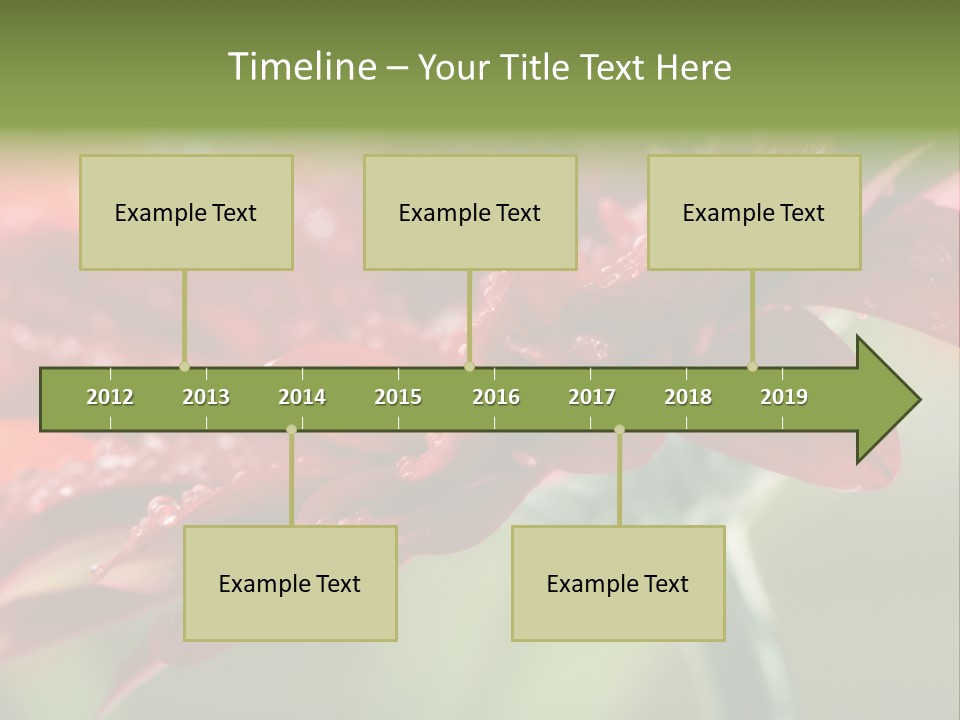 Timeline – Your Title Text Here

Example Text

Example Text

Example Text

2012 2013 2014 2015 2016 2017 2018 2019

Example Text

Example Text